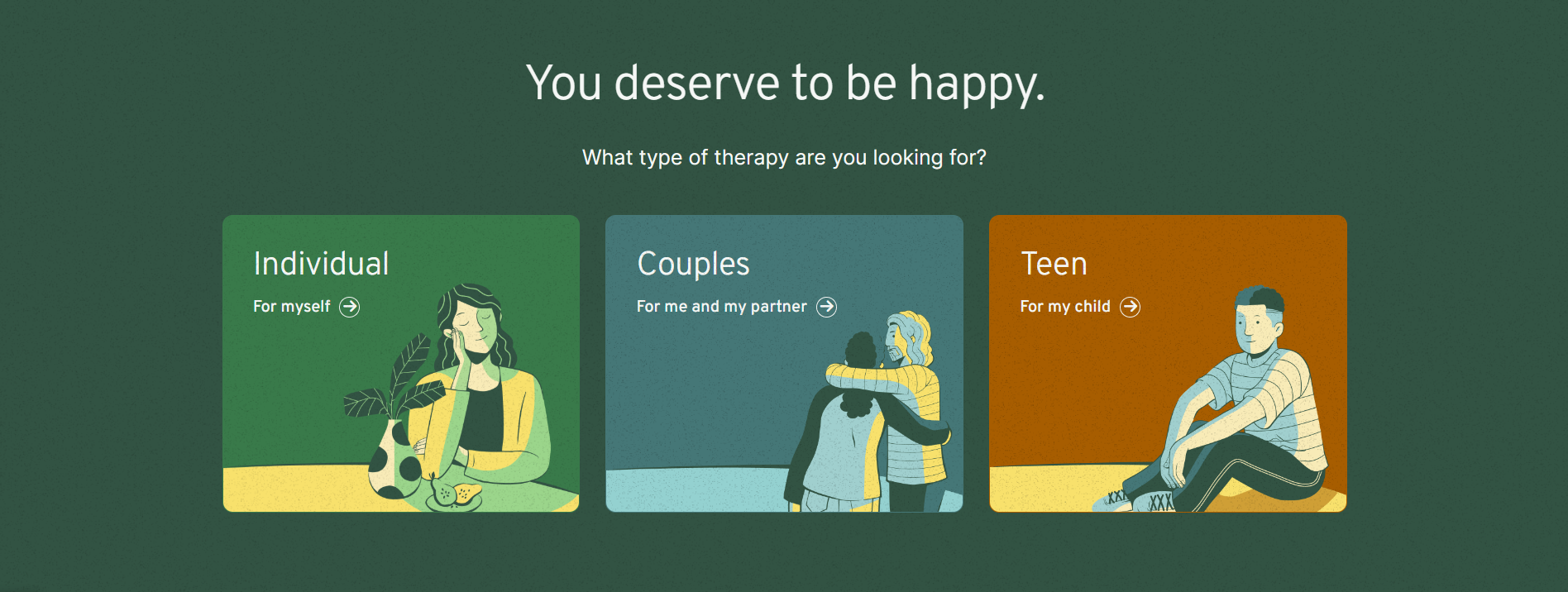 You deserve to be happy.

What type of therapy are you looking for?

Individual

For myself

Couples

For me and my partner

Teen

For my child